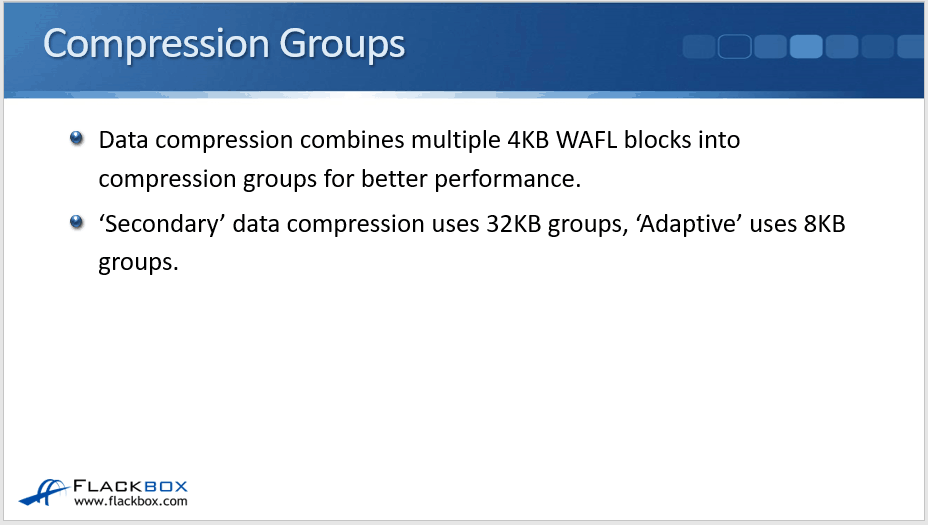 Compression Groups

Data compression combines multiple 4KB WAFL blocks into compression groups for better performance.

‘Secondary’ data compression uses 32KB groups, ‘Adaptive’ uses 8KB groups.

FLACKBOX
www.flackbox.com